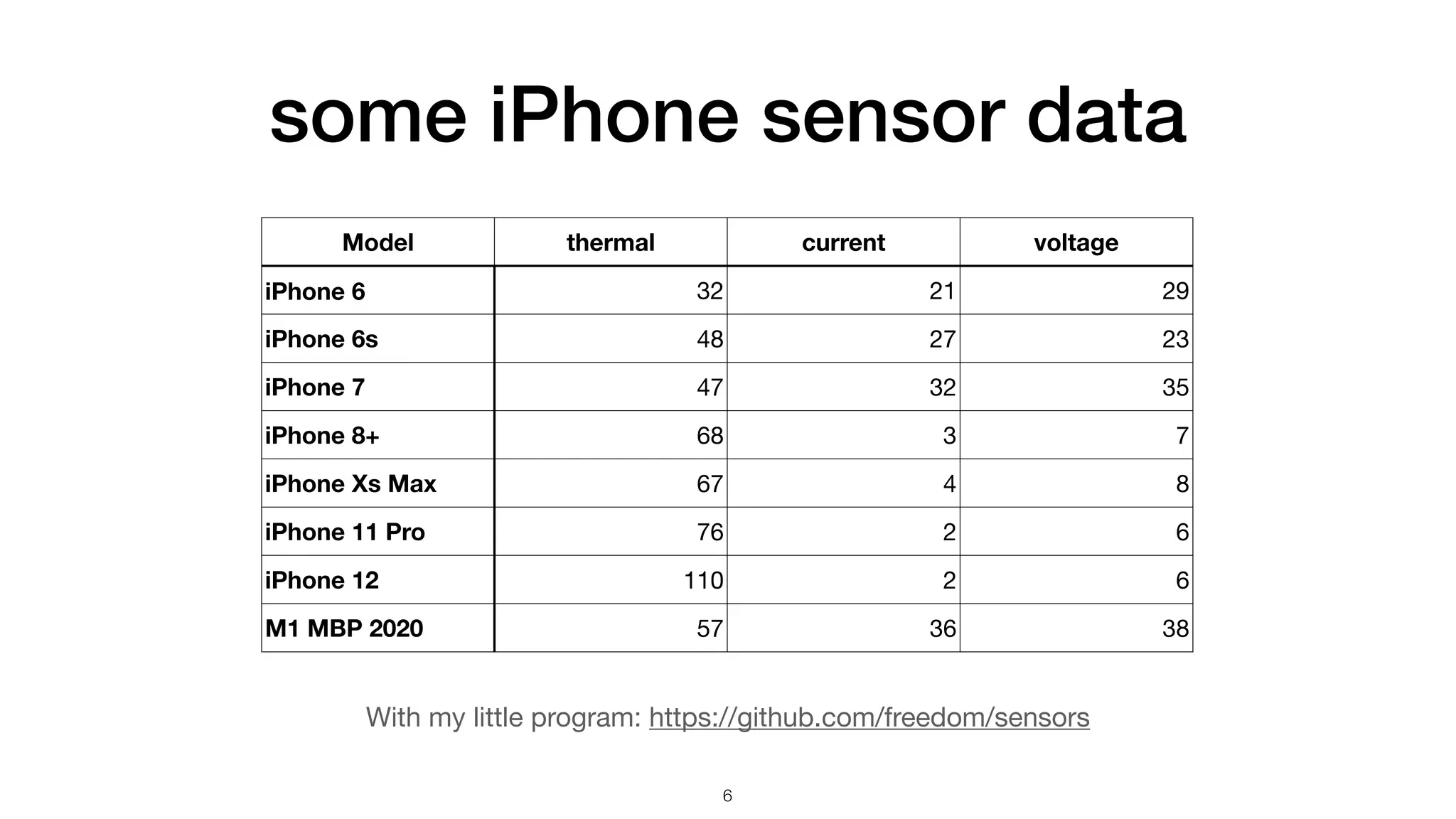 some iPhone sensor data

| Model | thermal | current | voltage |
|---|---|---|---|
| iPhone 6 | 32 | 21 | 29 |
| iPhone 6s | 48 | 27 | 23 |
| iPhone 7 | 47 | 32 | 35 |
| iPhone 8+ | 68 | 3 | 7 |
| iPhone Xs Max | 67 | 4 | 8 |
| iPhone 11 Pro | 76 | 2 | 6 |
| iPhone 12 | 110 | 2 | 6 |
| M1 MBP 2020 | 57 | 36 | 38 |

With my little program: https://github.com/freedom/sensors

6